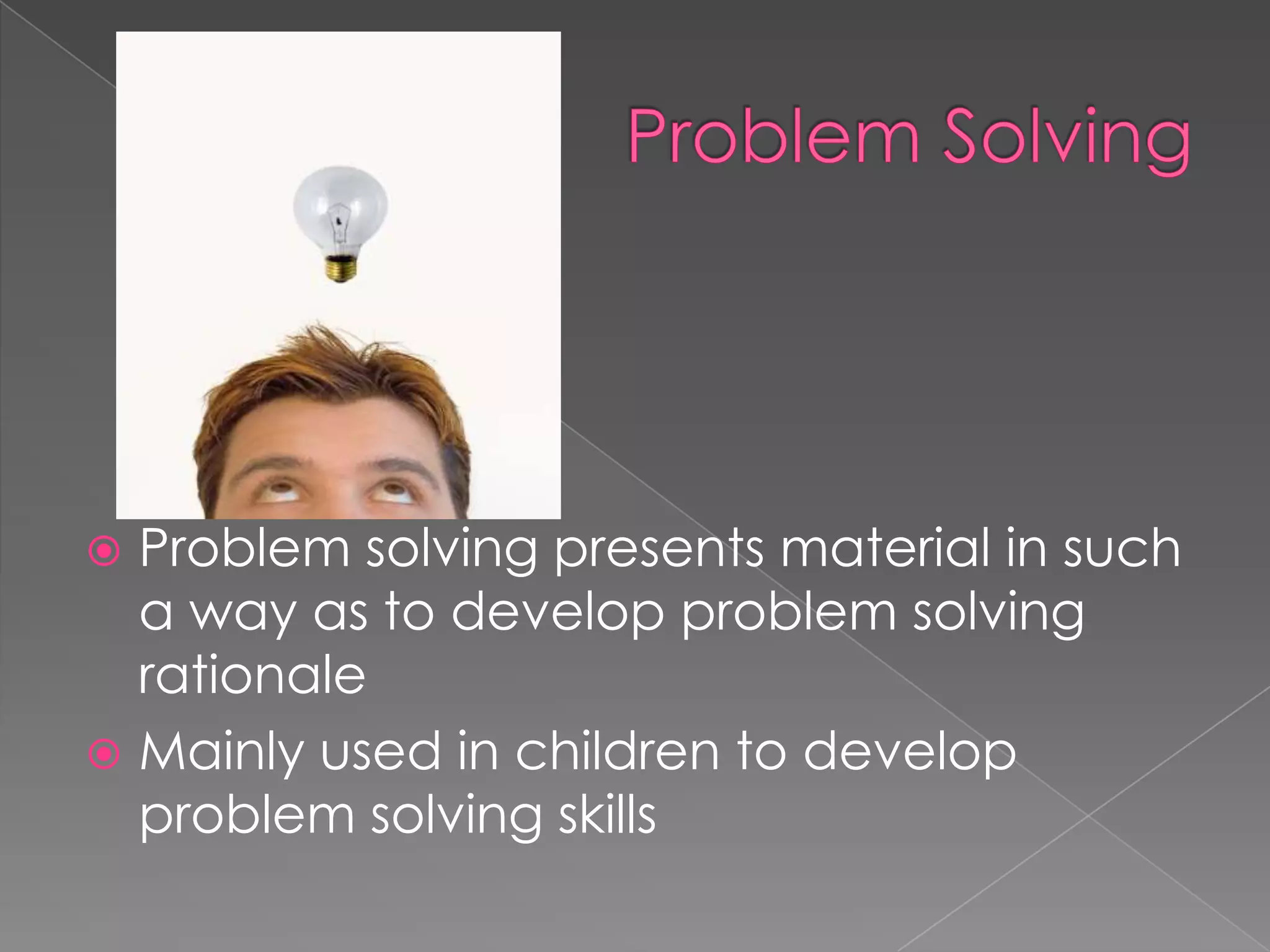 Problem Solving

Problem solving presents material in such a way as to develop problem solving rationale

Mainly used in children to develop problem solving skills